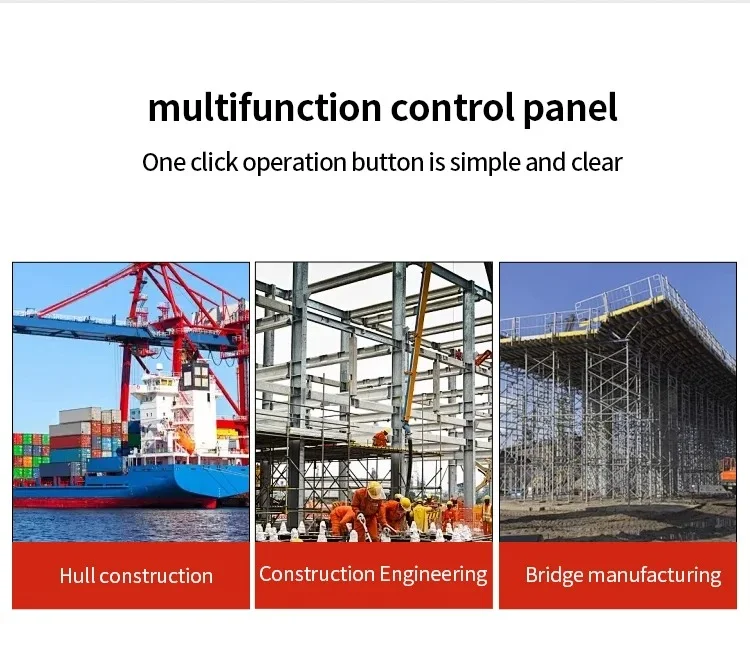 multifunction control panel

One click operation button is simple and clear

Hull construction

Construction Engineering

Bridge manufacturing